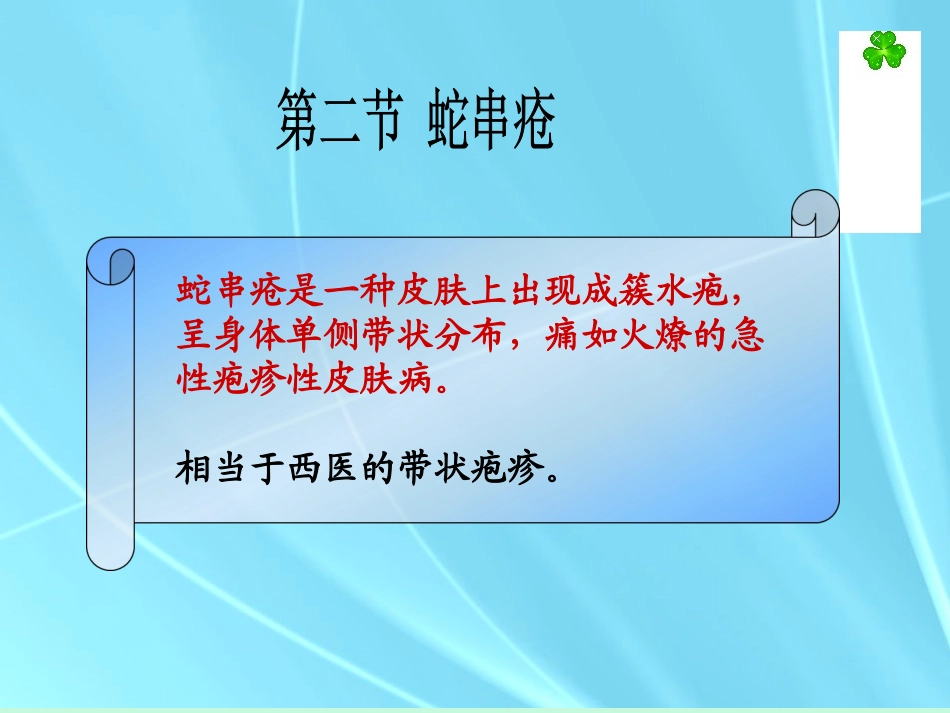 第二节 蛇串疮

蛇串疮是一种皮肤上出现成簇水疱，呈身体单侧带状分布，痛如火燎的急性疱疹性皮肤病。

相当于西医的带状疱疹。